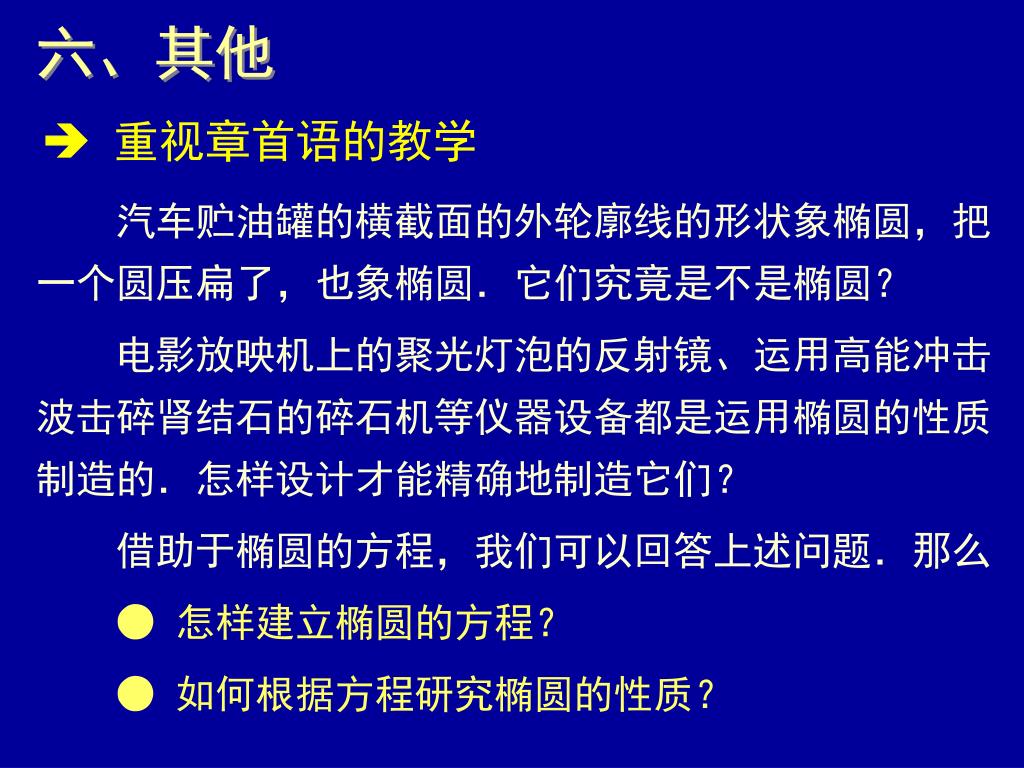 六、其他

➔ 重视章首语的教学

汽车贮油罐的横截面的外轮廓线的形状象椭圆，把一个圆压扁了，也象椭圆．它们究竟是不是椭圆？

电影放映机上的聚光灯泡的反射镜、运用高能冲击波击碎肾结石的碎石机等仪器设备都是运用椭圆的性质制造的．怎样设计才能精确地制造它们？

借助于椭圆的方程，我们可以回答上述问题．那么

● 怎样建立椭圆的方程？

● 如何根据方程研究椭圆的性质？